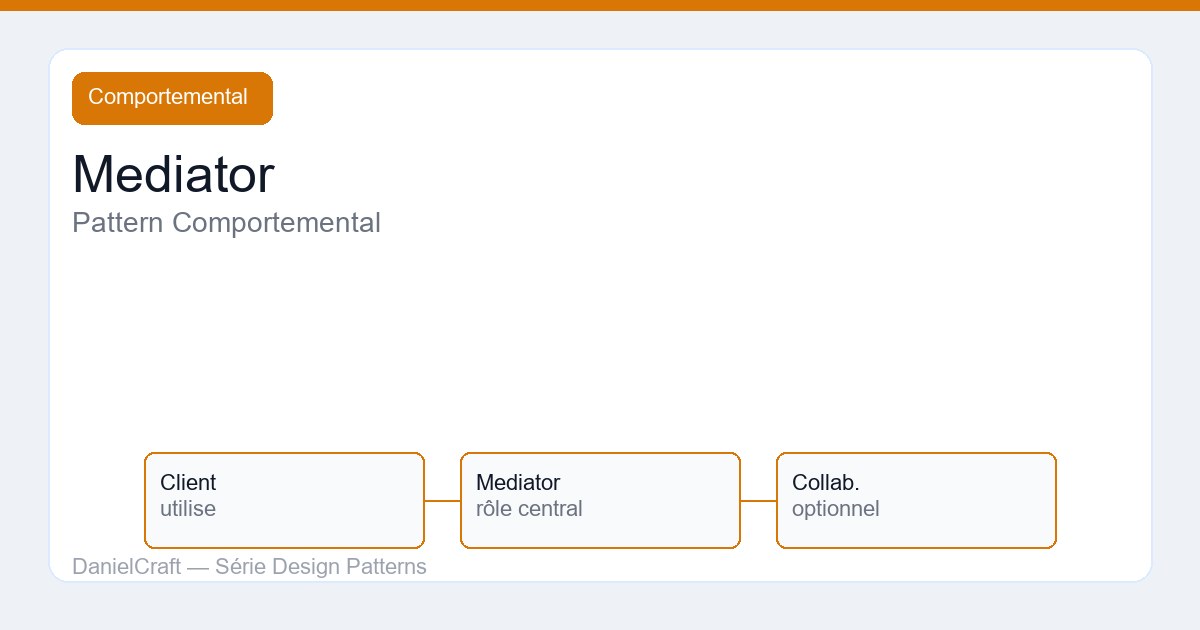 Comportemental

Mediator

Pattern Comportemental

Client
utilise

Mediator
rôle central

Collab.
optionnel

DanielCraft — Série Design Patterns